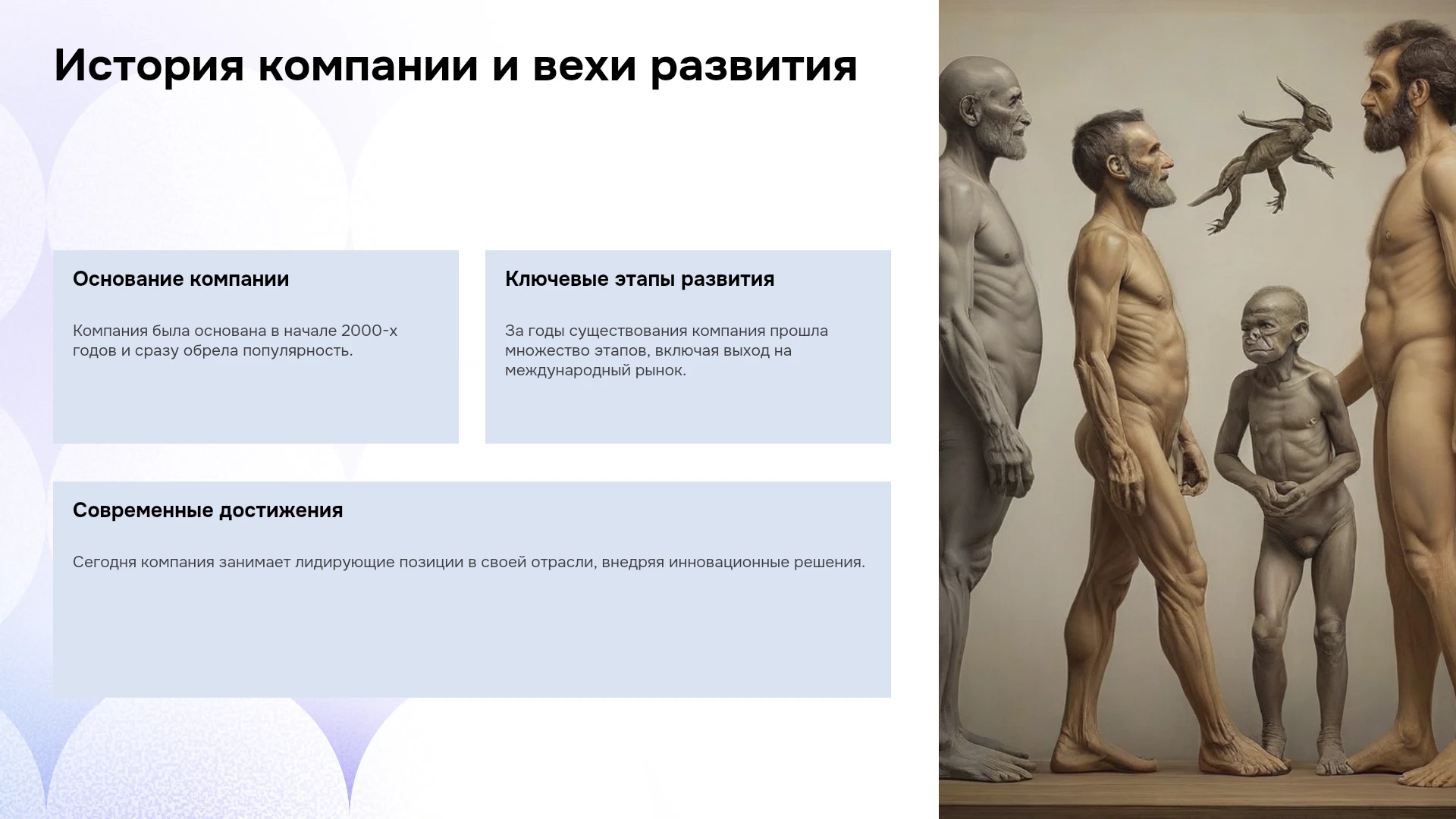 История компании и вехи развития

Основание компании

Компания была основана в начале 2000-х годов и сразу обрела популярность.

Ключевые этапы развития

За годы существования компания прошла множество этапов, включая выход на международный рынок.

Современные достижения

Сегодня компания занимает лидирующие позиции в своей отрасли, внедряя инновационные решения.